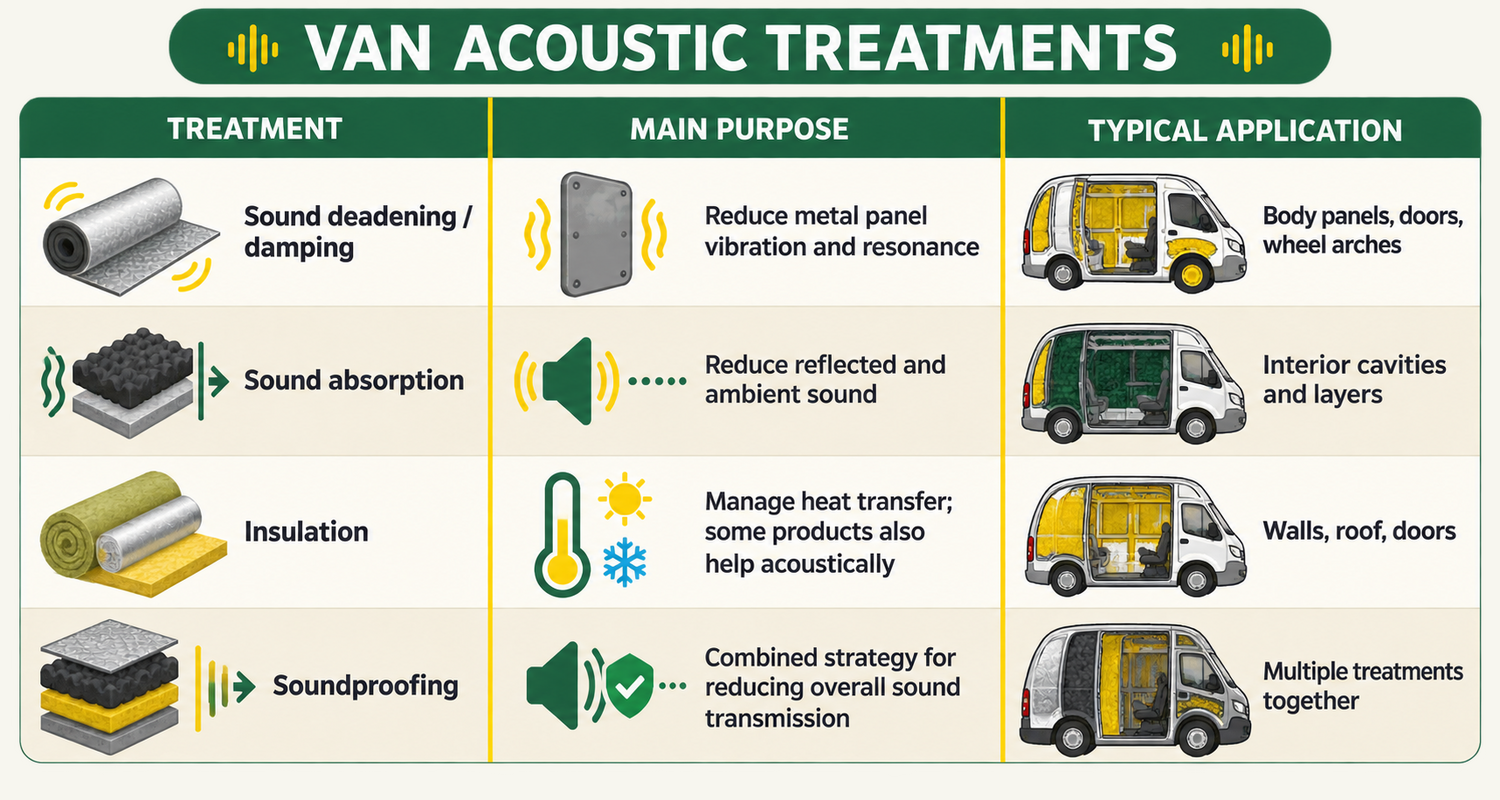 VAN ACOUSTIC TREATMENTS

| TREATMENT | MAIN PURPOSE | TYPICAL APPLICATION |
|---|---|---|
| Sound deadening / damping | Reduce metal panel vibration and resonance | Body panels, doors, wheel arches |
| Sound absorption | Reduce reflected and ambient sound | Interior cavities and layers |
| Insulation | Manage heat transfer; some products also help acoustically | Walls, roof, doors |
| Soundproofing | Combined strategy for reducing overall sound transmission | Multiple treatments together |